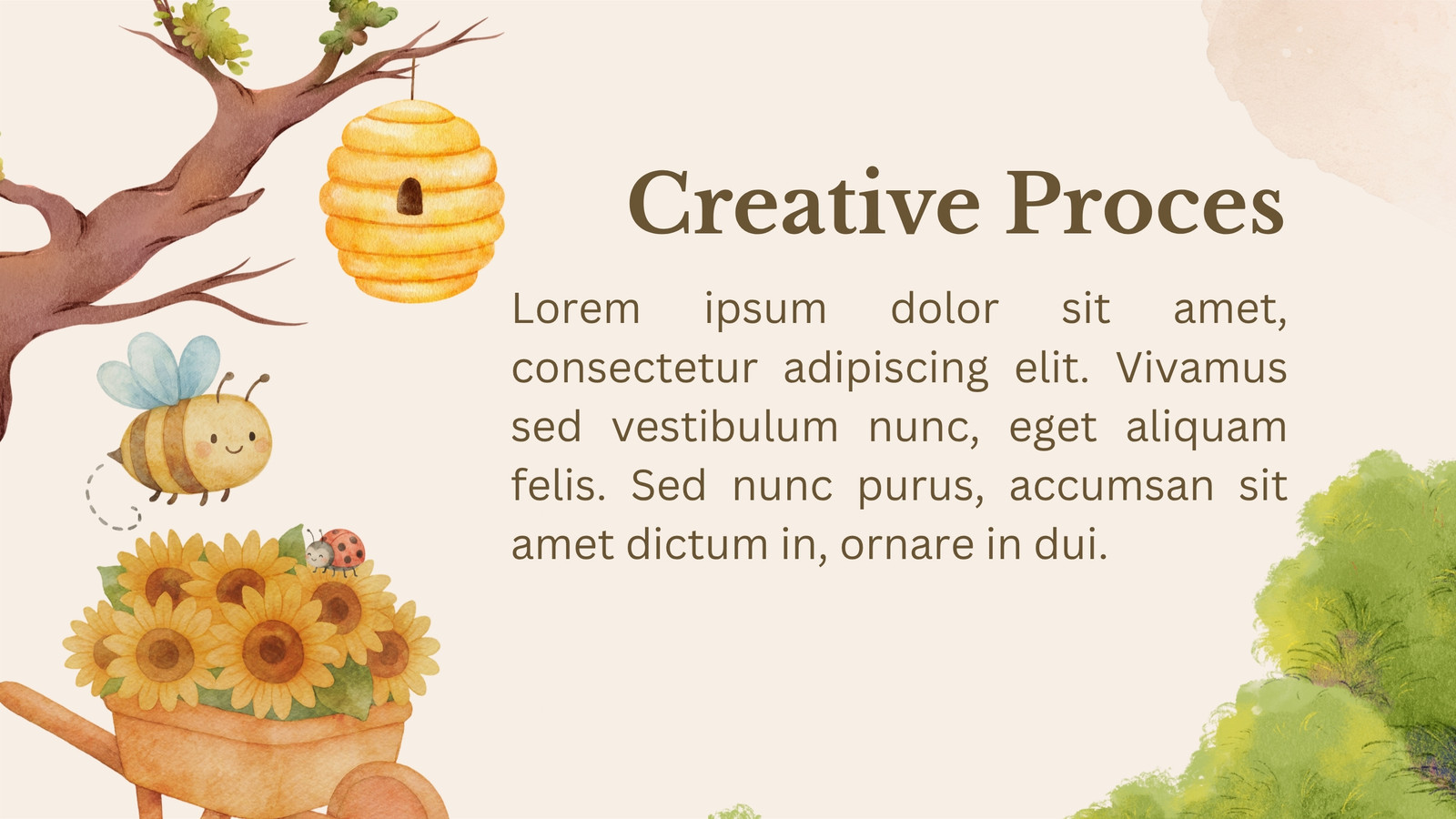 Creative Proces

Lorem ipsum dolor sit amet, consectetur adipiscing elit. Vivamus sed vestibulum nunc, eget aliquam felis. Sed nunc purus, accumsan sit amet dictum in, ornare in dui.